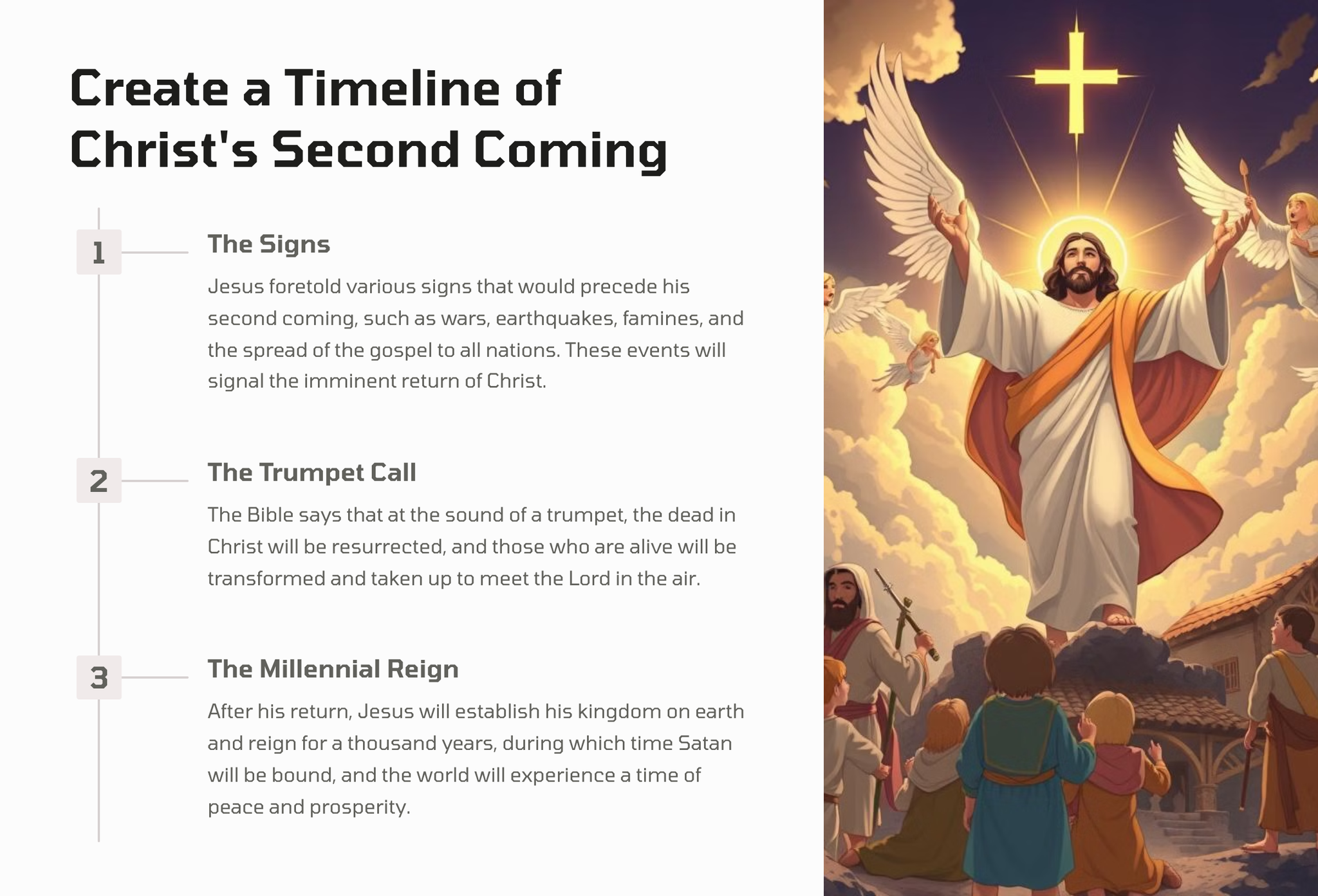 Create a Timeline of Christ's Second Coming

1

The Signs

Jesus foretold various signs that would precede his second coming, such as wars, earthquakes, famines, and the spread of the gospel to all nations. These events will signal the imminent return of Christ.

2

The Trumpet Call

The Bible says that at the sound of a trumpet, the dead in Christ will be resurrected, and those who are alive will be transformed and taken up to meet the Lord in the air.

3

The Millennial Reign

After his return, Jesus will establish his kingdom on earth and reign for a thousand years, during which time Satan will be bound, and the world will experience a time of peace and prosperity.